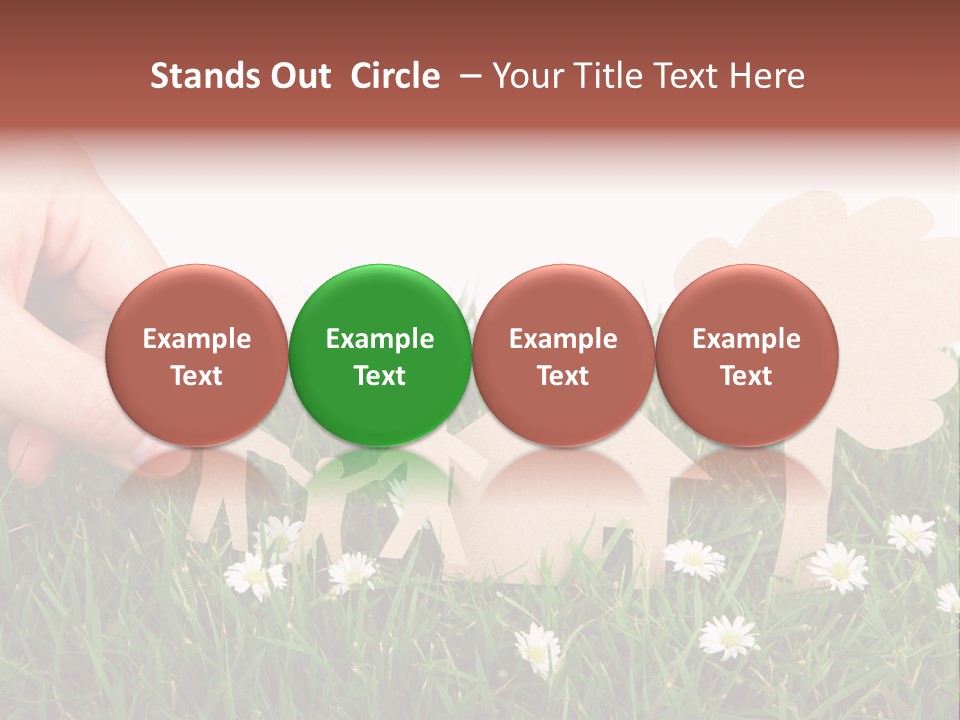 Stands Out Circle – Your Title Text Here

Example Text

Example Text

Example Text

Example Text